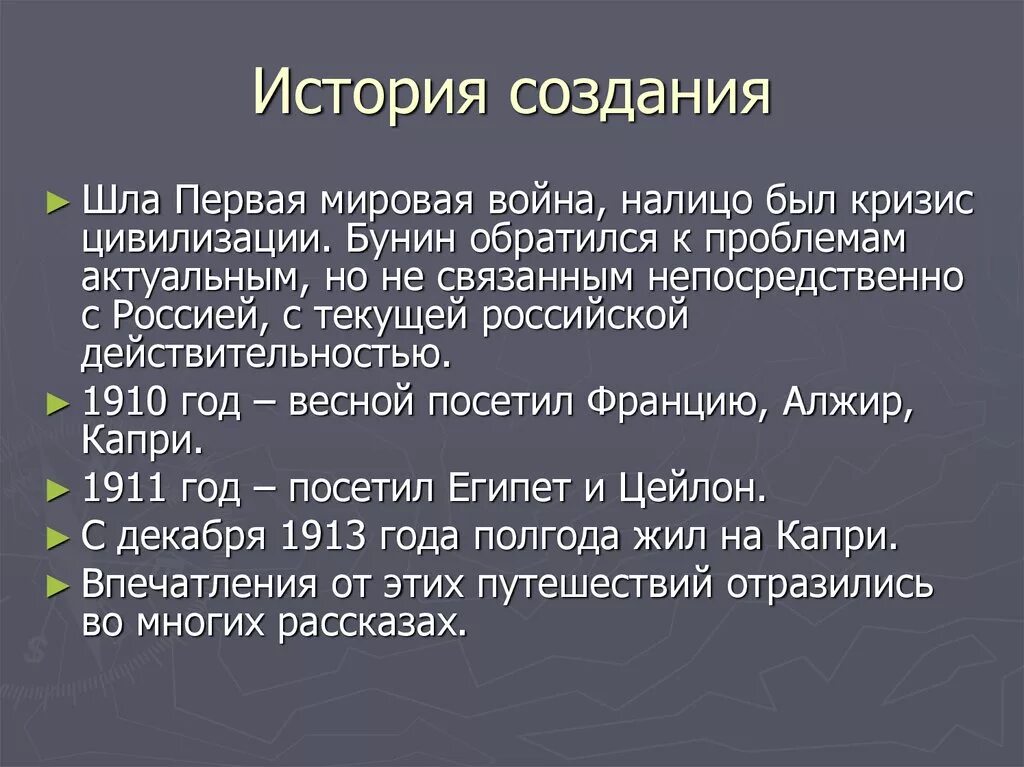 История создания

► Шла Первая мировая война, налицо был кризис цивилизации. Бунин обратился к проблемам актуальным, но не связанным непосредственно с Россией, с текущей российской действительностью.
► 1910 год – весной посетил Францию, Алжир, Капри.
► 1911 год – посетил Египет и Цейлон.
► С декабря 1913 года полгода жил на Капри.
► Впечатления от этих путешествий отразились во многих рассказах.